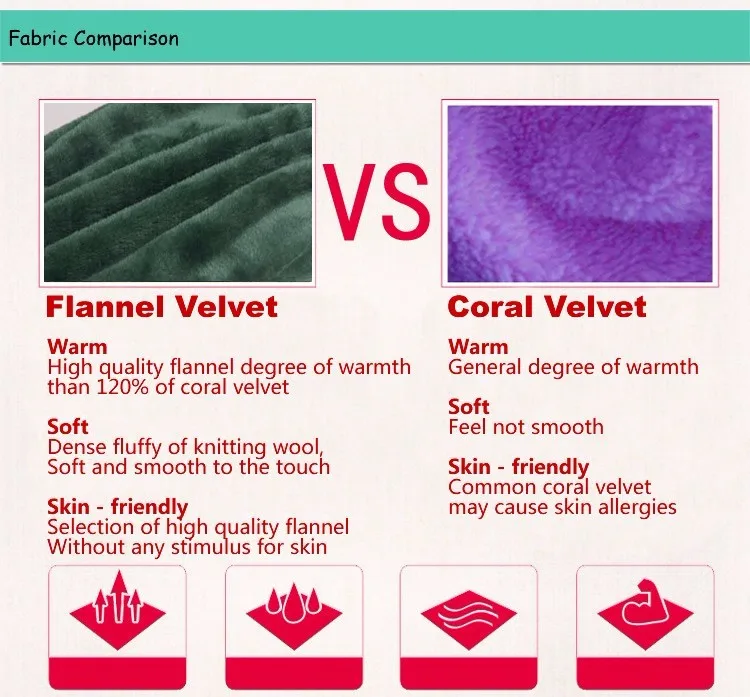 Fabric Comparison

VS

Flannel Velvet

Warm
High quality flannel degree of warmth than 120% of coral velvet

Soft
Dense fluffy of knitting wool, Soft and smooth to the touch

Skin - friendly
Selection of high quality flannel Without any stimulus for skin

Coral Velvet

Warm
General degree of warmth

Soft
Feel not smooth

Skin - friendly
Common coral velvet may cause skin allergies